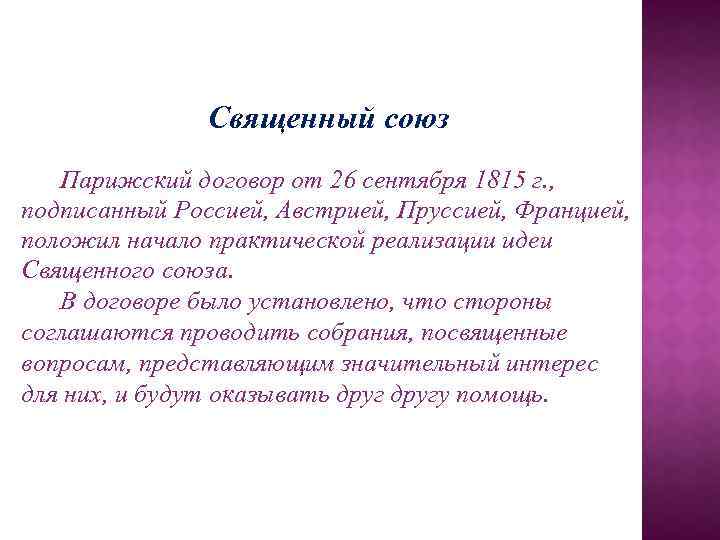 Священный союз

Парижский договор от 26 сентября 1815 г., подписанный Россией, Австрией, Пруссией, Францией, положил начало практической реализации идеи Священного союза.

В договоре было установлено, что стороны соглашаются проводить собрания, посвященные вопросам, представляющим значительный интерес для них, и будут оказывать друг другу помощь.